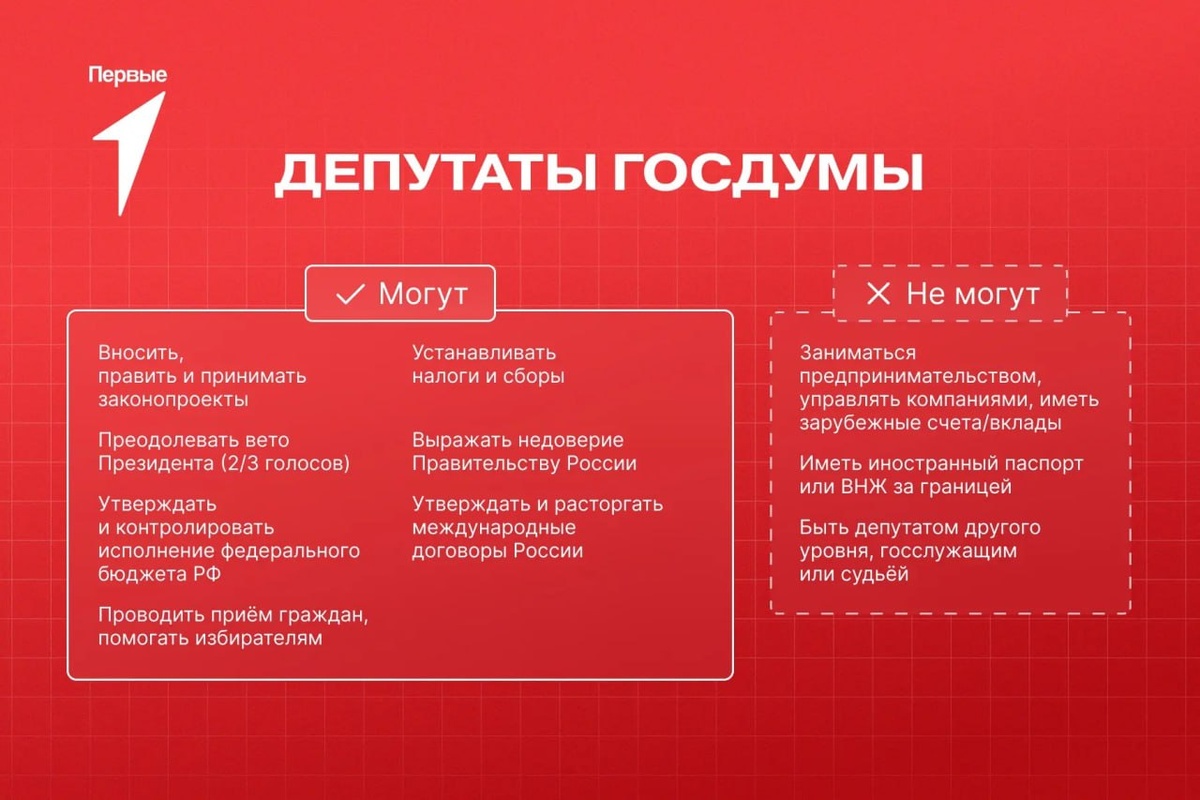 Первые

ДЕПУТАТЫ ГОСДУМЫ

✓ Могут

Вносить, править и принимать законопроекты

Преодолевать вето Президента (2/3 голосов)

Утверждать и контролировать исполнение федерального бюджета РФ

Проводить приём граждан, помогать избирателям

Устанавливать налоги и сборы

Выражать недоверие Правительству России

Утверждать и расторгать международные договоры России

✕ Не могут

Заниматься предпринимательством, управлять компаниями, иметь зарубежные счета/вклады

Иметь иностранный паспорт или ВНЖ за границей

Быть депутатом другого уровня, госслужащим или судьёй